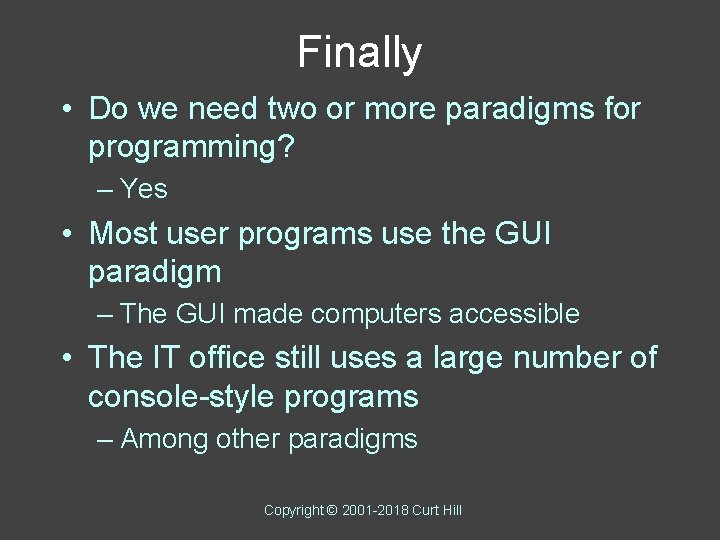 Finally

• Do we need two or more paradigms for programming?
– Yes

• Most user programs use the GUI paradigm
– The GUI made computers accessible

• The IT office still uses a large number of console-style programs
– Among other paradigms

Copyright © 2001-2018 Curt Hill